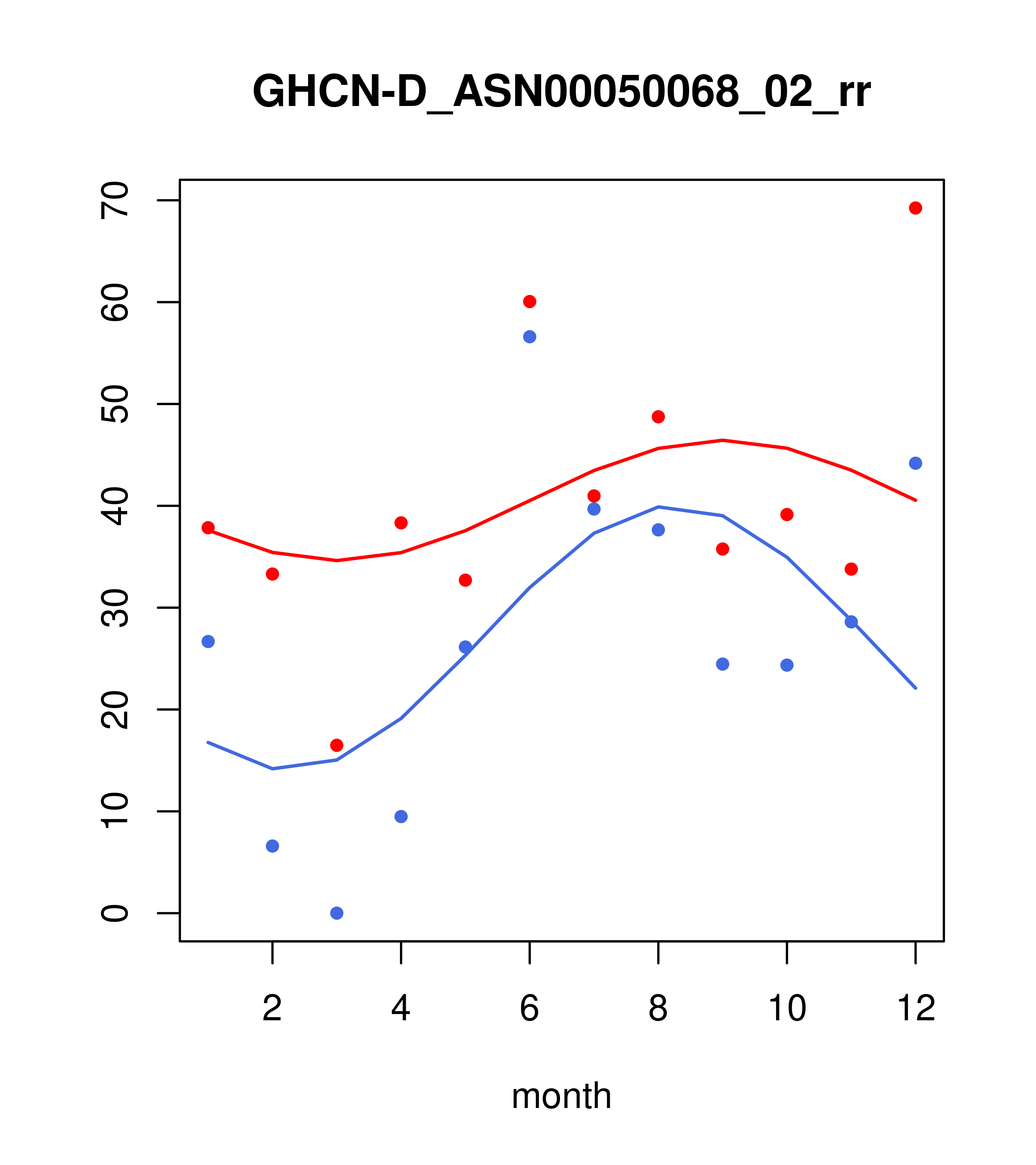 GHCN-D_ASN00050068_02_rr

70
60
50
40
30
20
10
0

2
4
6
8
10
12

month